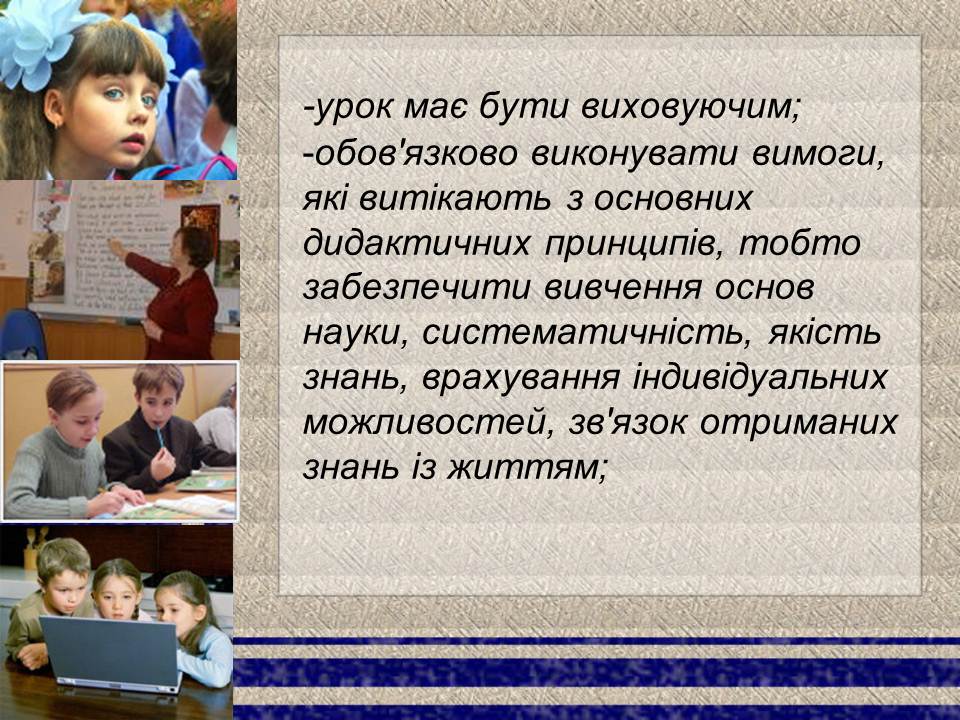 -урок має бути виховуючим;
-обов'язково виконувати вимоги, які витікають з основних дидактичних принципів, тобто забезпечити вивчення основ науки, систематичність, якість знань, врахування індивідуальних можливостей, зв'язок отриманих знань із життям;